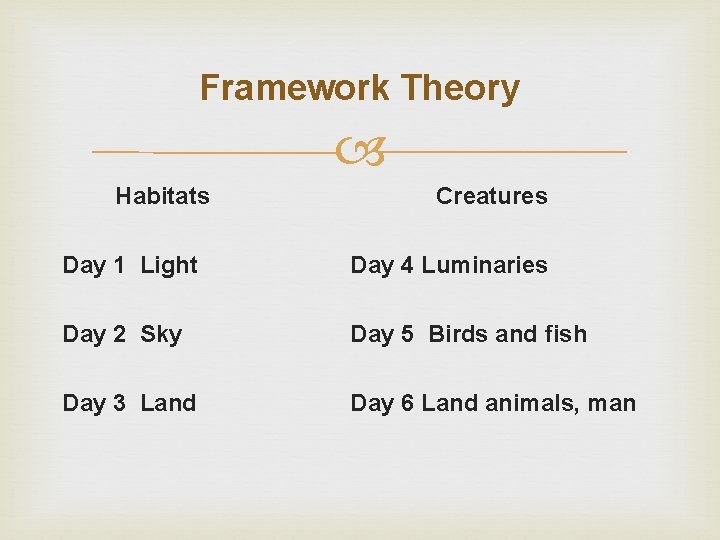 Framework Theory

| Habitats | Creatures |
|---|---|
| Day 1 Light | Day 4 Luminaries |
| Day 2 Sky | Day 5 Birds and fish |
| Day 3 Land | Day 6 Land animals, man |